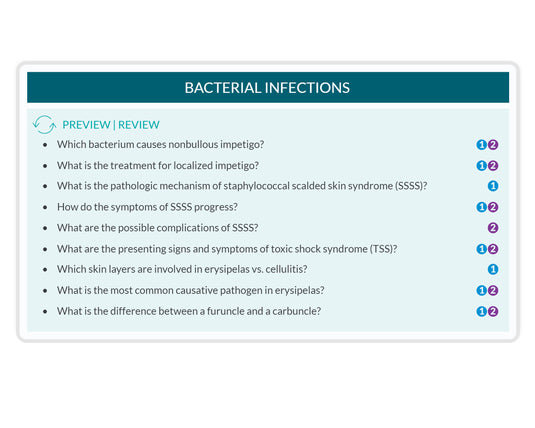 BACTERIAL INFECTIONS

PREVIEW | REVIEW

- Which bacterium causes nonbullous impetigo? 1 2
- What is the treatment for localized impetigo? 1 2
- What is the pathologic mechanism of staphylococcal scalded skin syndrome (SSSS)? 1
- How do the symptoms of SSSS progress? 1 2
- What are the possible complications of SSSS? 2
- What are the presenting signs and symptoms of toxic shock syndrome (TSS)? 1 2
- Which skin layers are involved in erysipelas vs. cellulitis? 1
- What is the most common causative pathogen in erysipelas? 1 2
- What is the difference between a furuncle and a carbuncle? 1 2